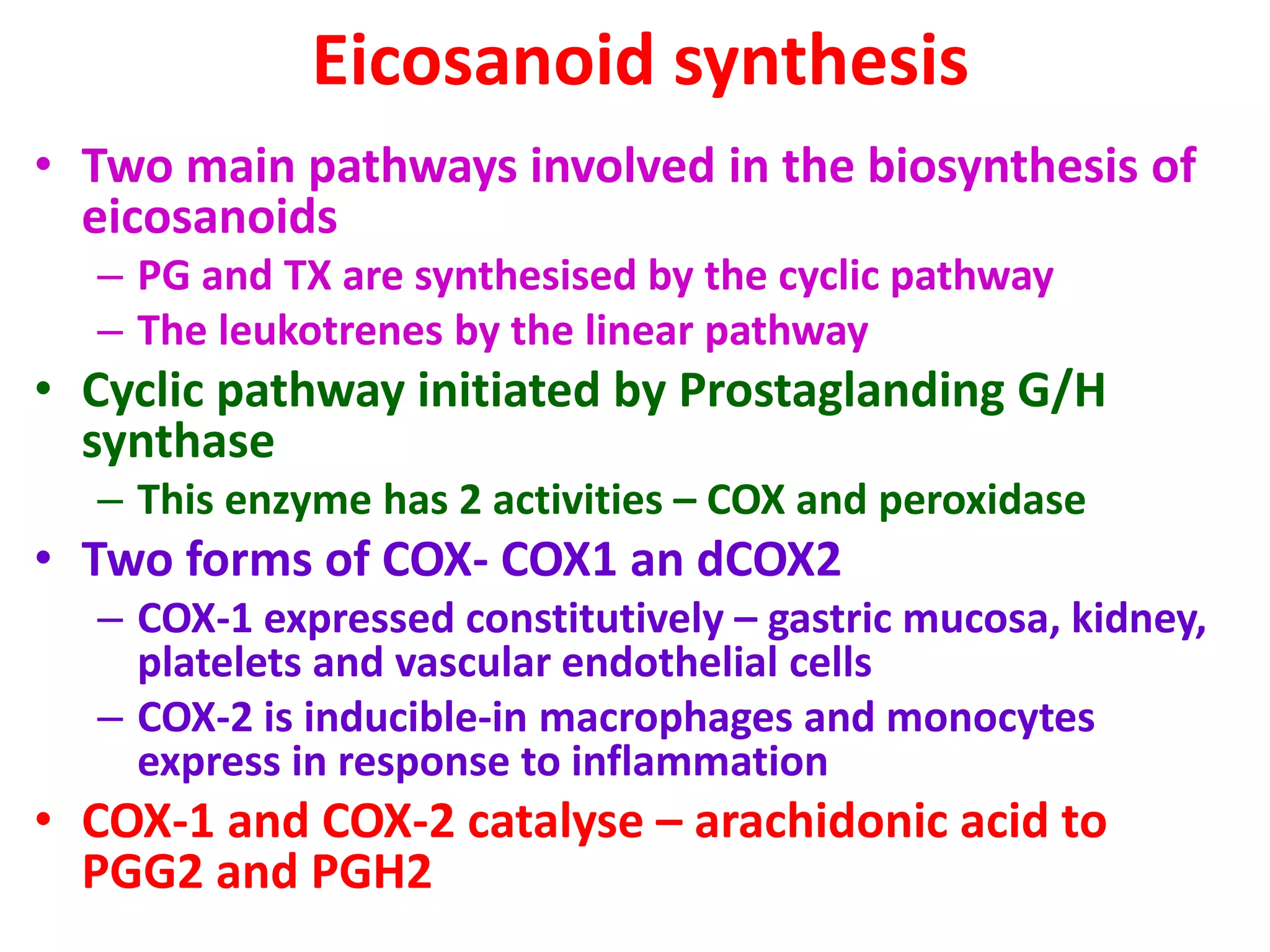 Eicosanoid synthesis

• Two main pathways involved in the biosynthesis of eicosanoids
– PG and TX are synthesised by the cyclic pathway
– The leukotrenes by the linear pathway
• Cyclic pathway initiated by Prostaglanding G/H synthase
– This enzyme has 2 activities – COX and peroxidase
• Two forms of COX- COX1 an dCOX2
– COX-1 expressed constitutively – gastric mucosa, kidney, platelets and vascular endothelial cells
– COX-2 is inducible-in macrophages and monocytes express in response to inflammation
• COX-1 and COX-2 catalyse – arachidonic acid to PGG2 and PGH2